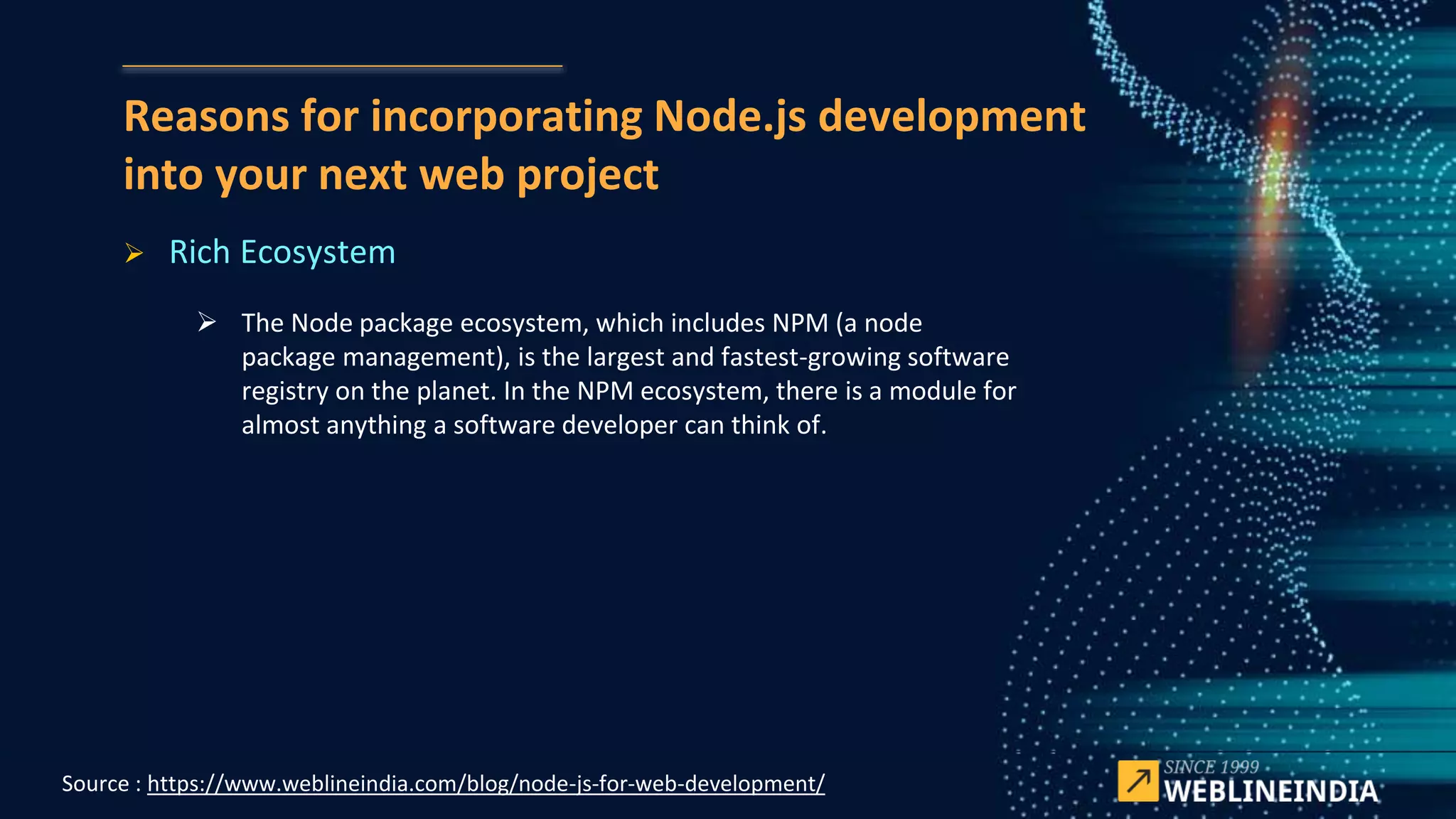 Reasons for incorporating Node.js development into your next web project

➢ Rich Ecosystem

➢ The Node package ecosystem, which includes NPM (a node package management), is the largest and fastest-growing software registry on the planet. In the NPM ecosystem, there is a module for almost anything a software developer can think of.

Source : https://www.weblineindia.com/blog/node-js-for-web-development/

SINCE 1999
WEBLINEINDIA